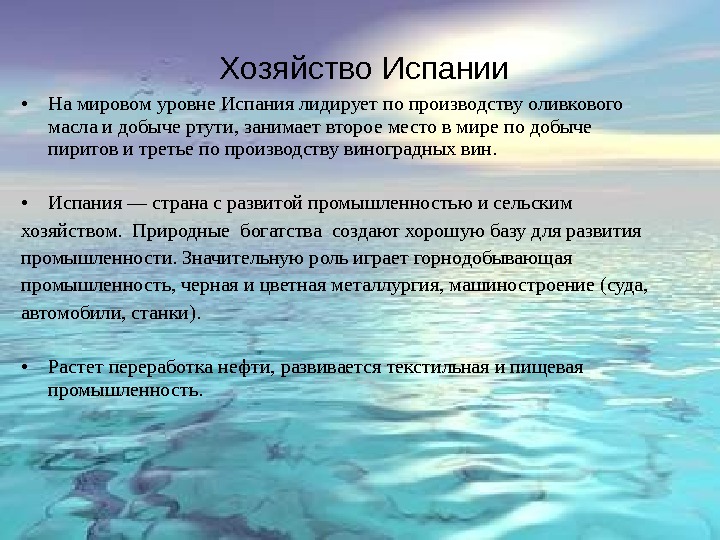 Хозяйство Испании

• На мировом уровне Испания лидирует по производству оливкового масла и добыче ртути, занимает второе место в мире по добыче пиритов и третье по производству виноградных вин.

• Испания — страна с развитой промышленностью и сельским хозяйством. Природные богатства создают хорошую базу для развития промышленности. Значительную роль играет горнодобывающая промышленность, черная и цветная металлургия, машиностроение (суда, автомобили, станки).

• Растет переработка нефти, развивается текстильная и пищевая промышленность.